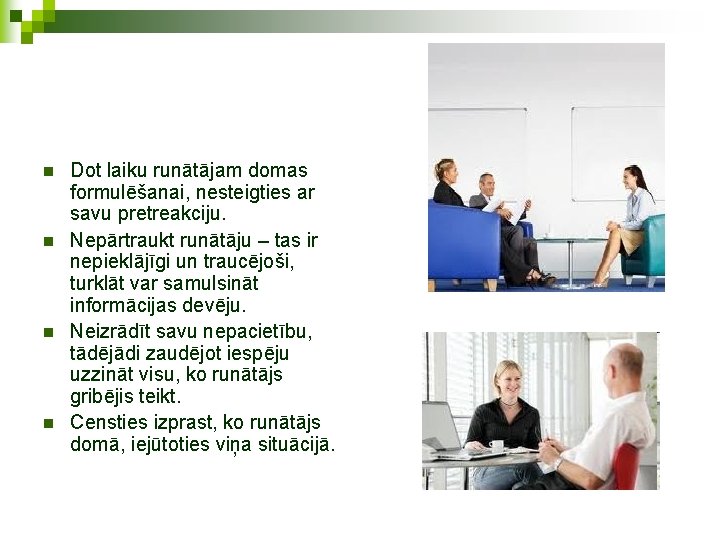 • Dot laiku runātājam domas formulēšanai, nesteigties ar savu pretreakciju.
• Nepārtraukt runātāju – tas ir nepieklājīgi un traucējoši, turklāt var samulsināt informācijas devēju.
• Neizrādīt savu nepacietību, tādējādi zaudējot iespēju uzzināt visu, ko runātājs gribējis teikt.
• Censties izprast, ko runātājs domā, iejūtoties viņa situācijā.